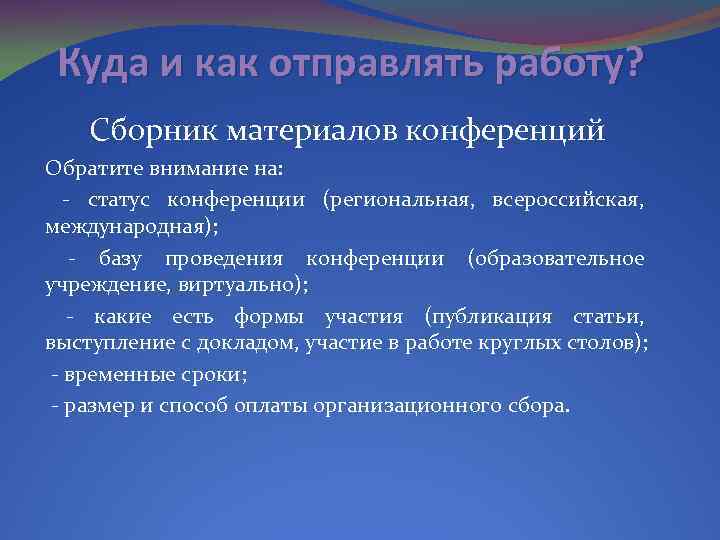 Куда и как отправлять работу?

Сборник материалов конференций

Обратите внимание на:

- статус конференции (региональная, всероссийская, международная);

- базу проведения конференции (образовательное учреждение, виртуально);

- какие есть формы участия (публикация статьи, выступление с докладом, участие в работе круглых столов);

- временные сроки;

- размер и способ оплаты организационного сбора.